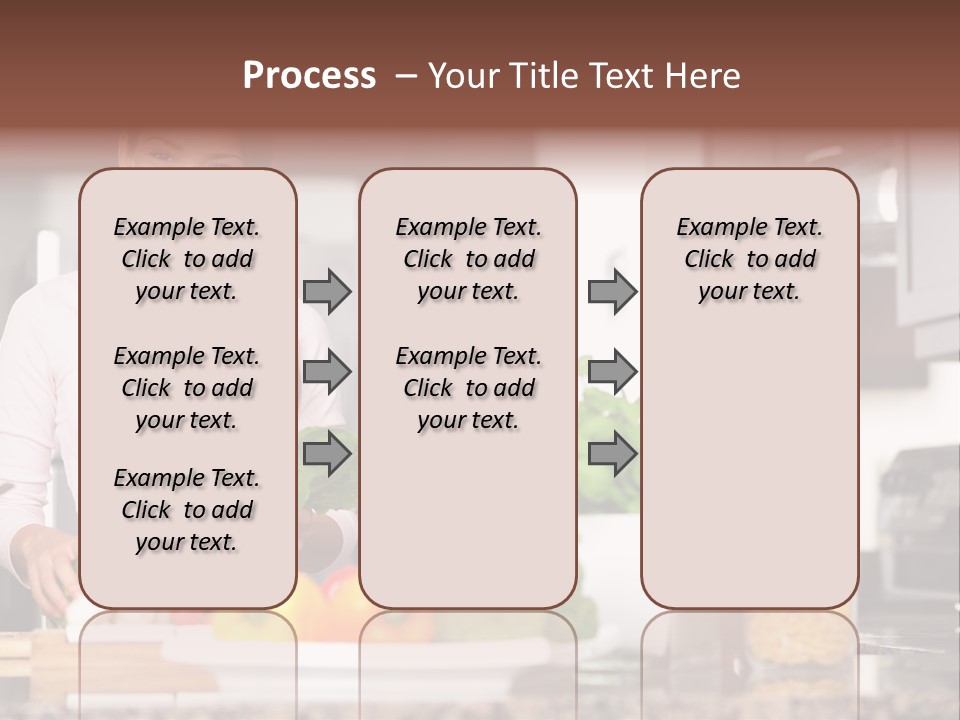 Process – Your Title Text Here

Example Text. Click to add your text.

Example Text. Click to add your text.

Example Text. Click to add your text.

Example Text. Click to add your text.

Example Text. Click to add your text.

Example Text. Click to add your text.